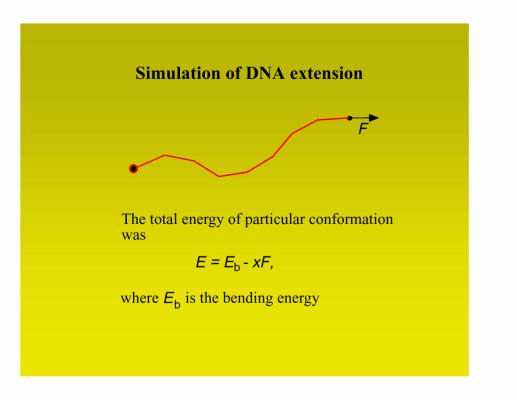 Simulation of DNA extension

$F$

The total energy of particular conformation was

$E = E_b - xF,$

where $E_b$ is the bending energy